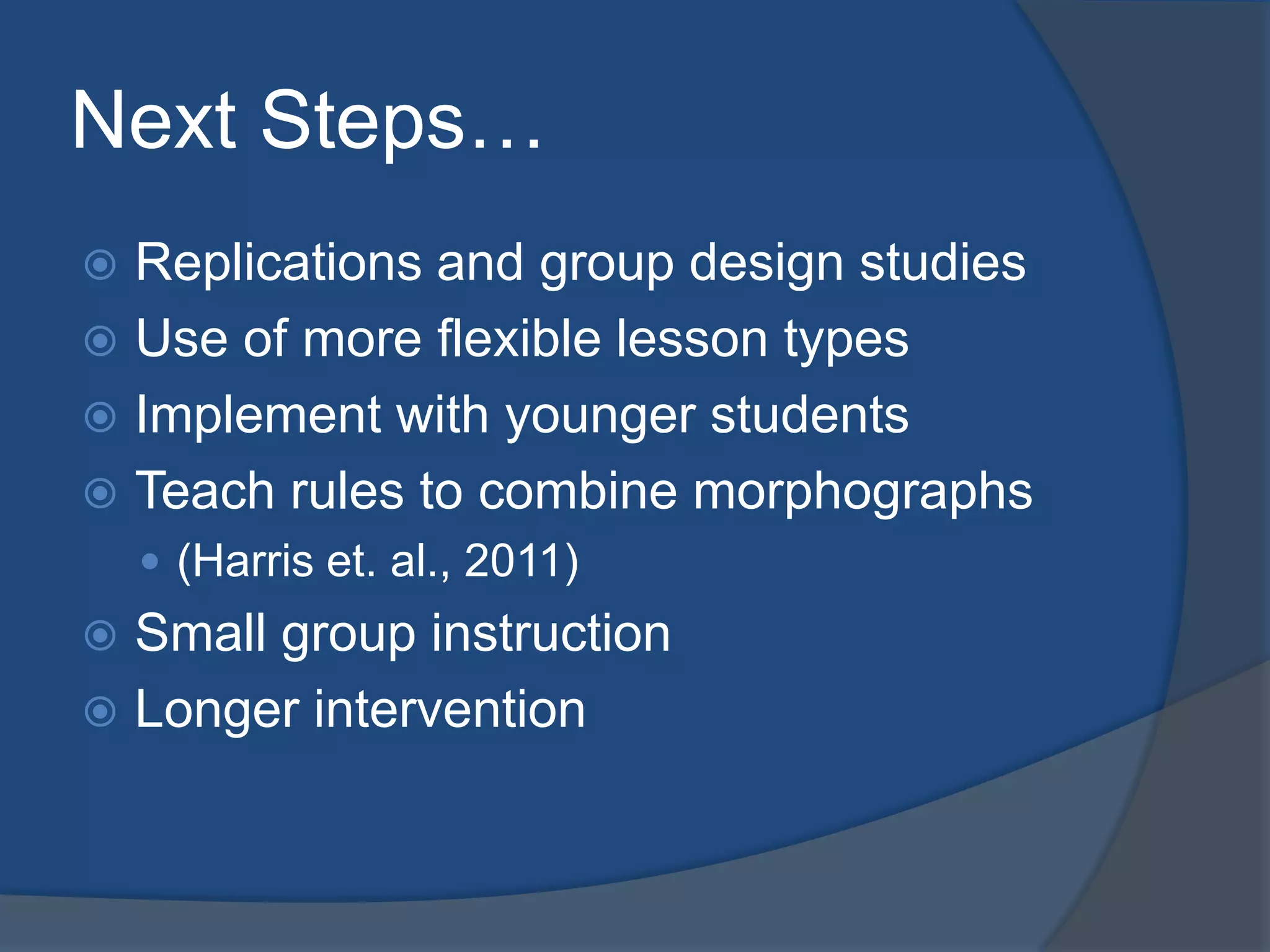 Next Steps…

Replications and group design studies
Use of more flexible lesson types
Implement with younger students
Teach rules to combine morphographs
(Harris et. al., 2011)
Small group instruction
Longer intervention